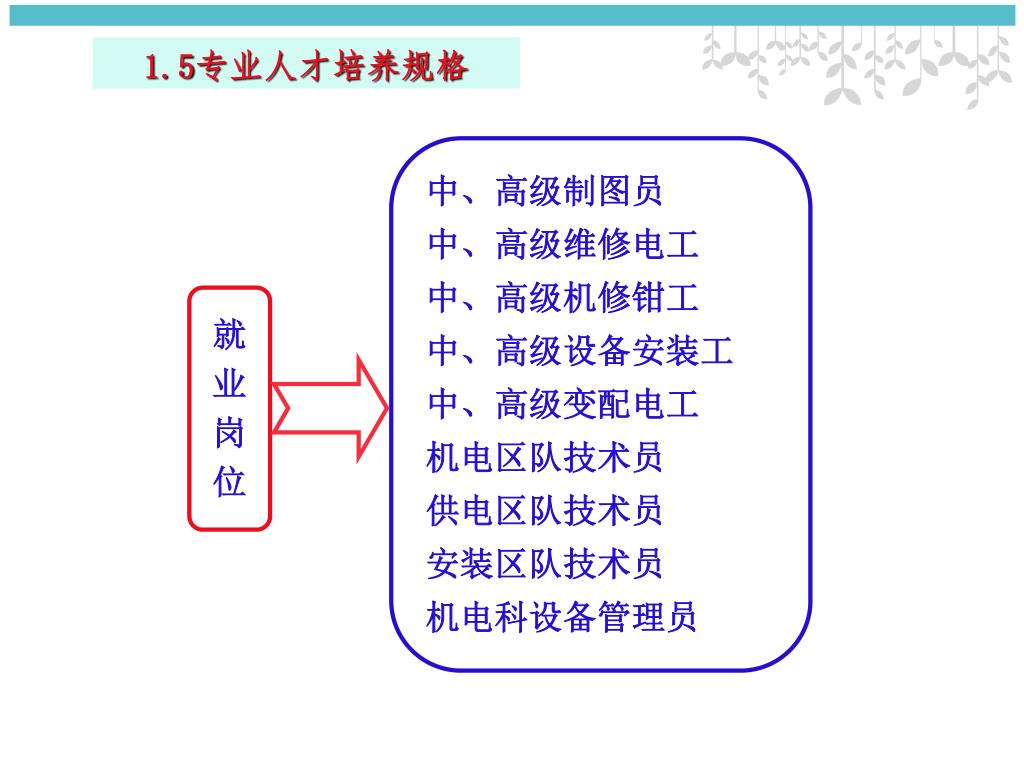 1.5专业人才培养规格

就业岗位

中、高级制图员
中、高级维修电工
中、高级机修钳工
中、高级设备安装工
中、高级变配电工
机电区队技术员
供电区队技术员
安装区队技术员
机电科设备管理员